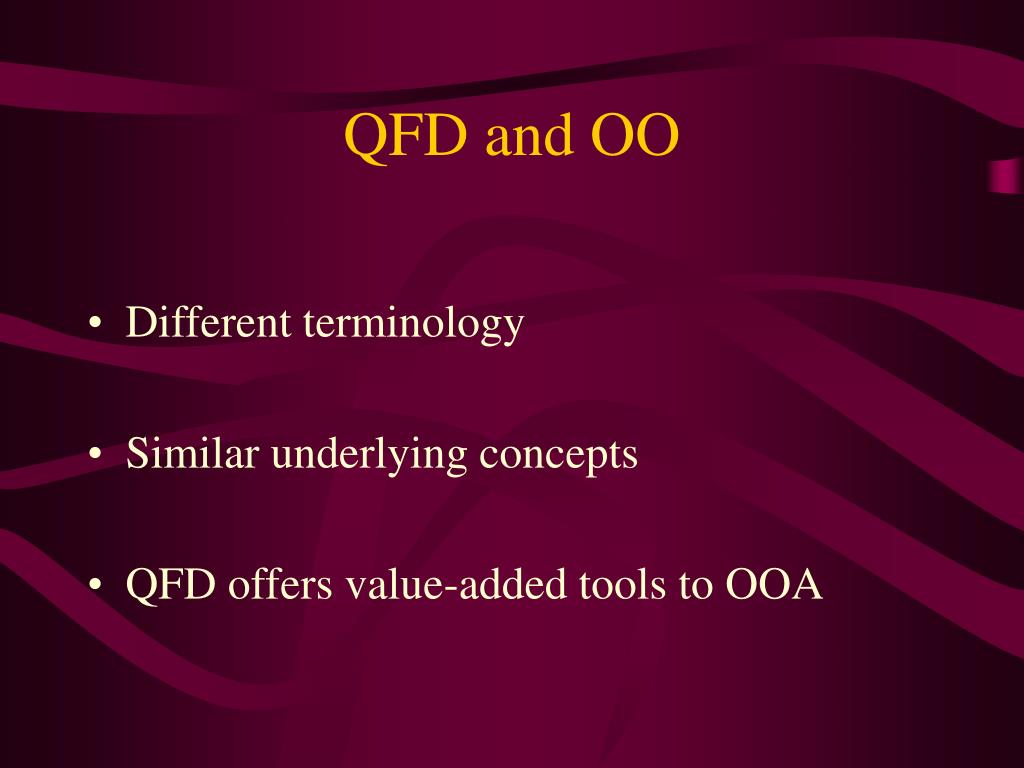 QFD and OO

• Different terminology

• Similar underlying concepts

• QFD offers value-added tools to OOA